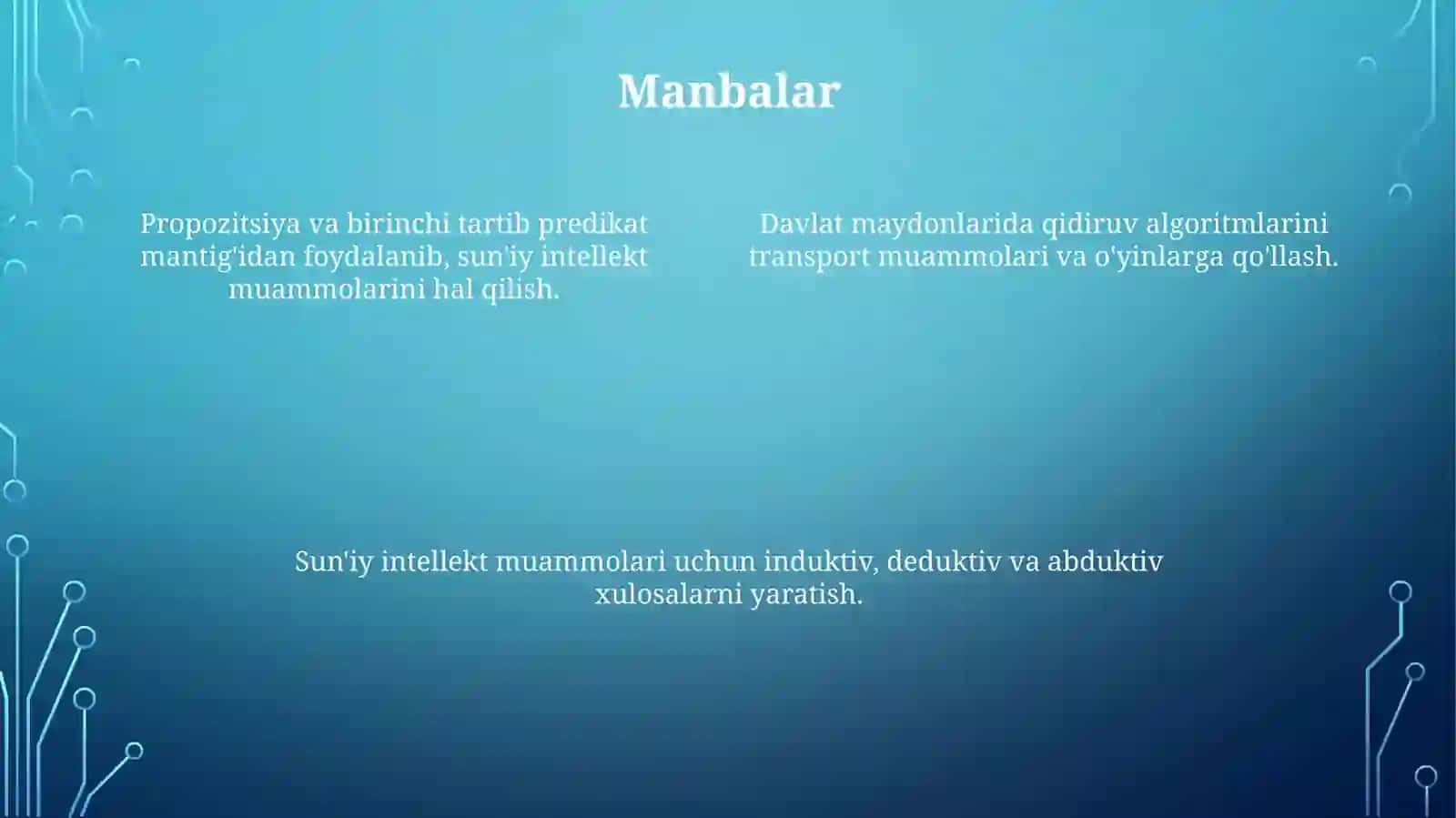 Manbalar

Propozitsiya va birinchi tartib predikat mantig'idan foydalanib, sun'iy intellekt muammolarini hal qilish.

Davlat maydonlarida qidiruv algoritmlarini transport muammolari va o'yinlarga qo'llash.

Sun'iy intellekt muammolari uchun induktiv, deduktiv va abduktiv xulosalarni yaratish.